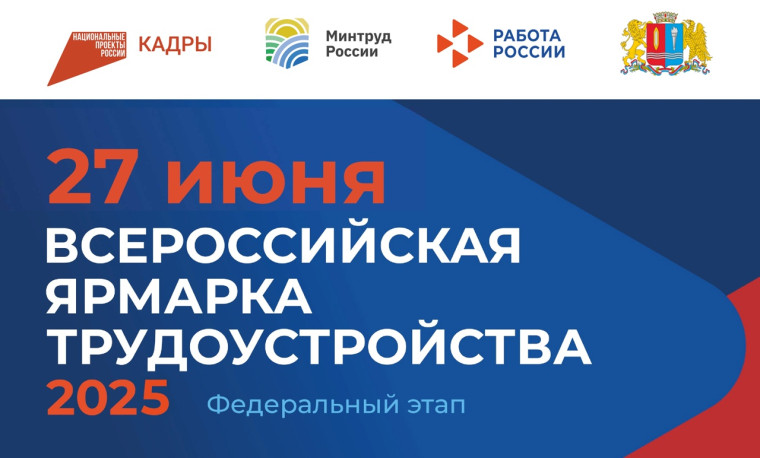 НАЦИОНАЛЬНЫЕ ПРОЕКТЫ РОССИИ
КАДРЫ

Минтруд России

РАБОТА РОССИИ

27 июня
ВСЕРОССИЙСКАЯ ЯРМАРКА ТРУДОУСТРОЙСТВА
2025
Федеральный этап